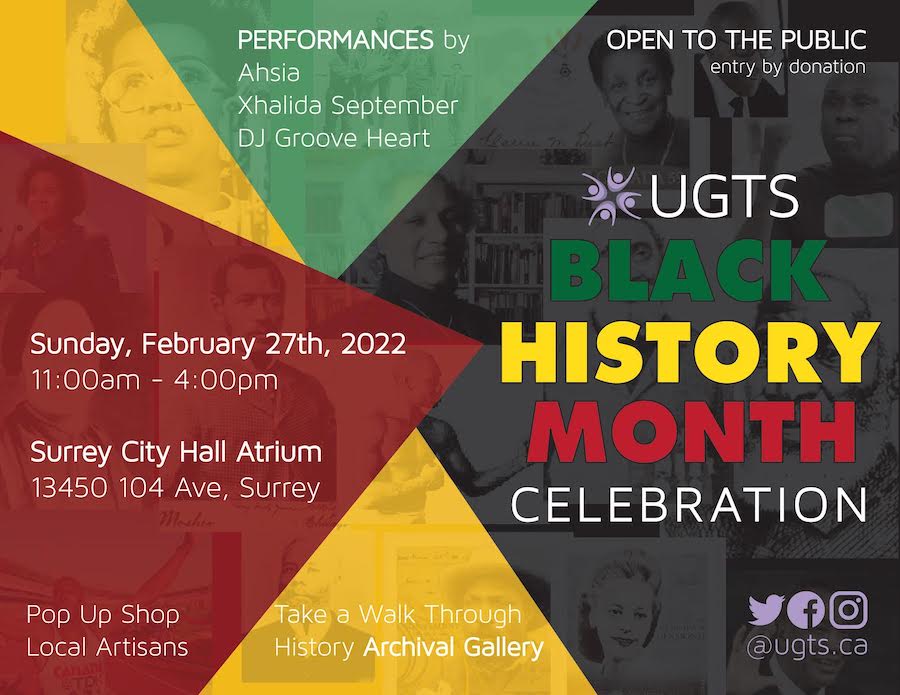 PERFORMANCES by
Ahsia
Xhalida September
DJ Groove Heart

OPEN TO THE PUBLIC
entry by donation

UGTS
BLACK
HISTORY
MONTH
CELEBRATION

Sunday, February 27th, 2022
11:00am - 4:00pm

Surrey City Hall Atrium
13450 104 Ave, Surrey

Pop Up Shop
Local Artisans

Take a Walk Through
History Archival Gallery

@ugts.ca